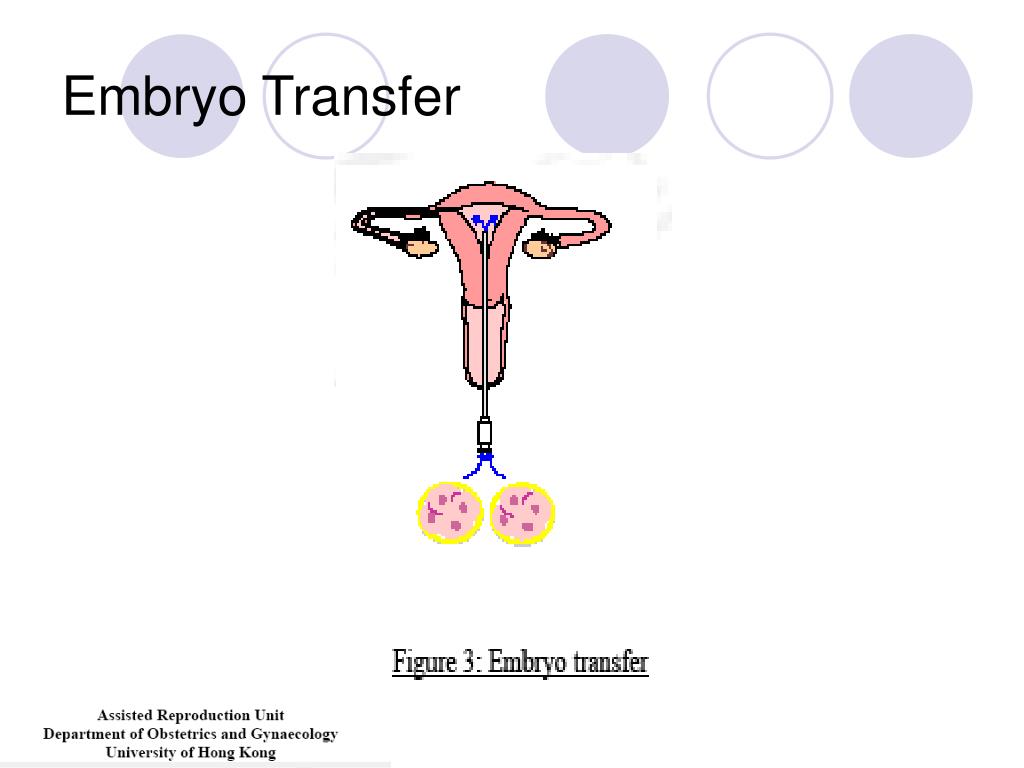 Embryo Transfer

Figure 3: Embryo transfer

Assisted Reproduction Unit
Department of Obstetrics and Gynaecology
University of Hong Kong